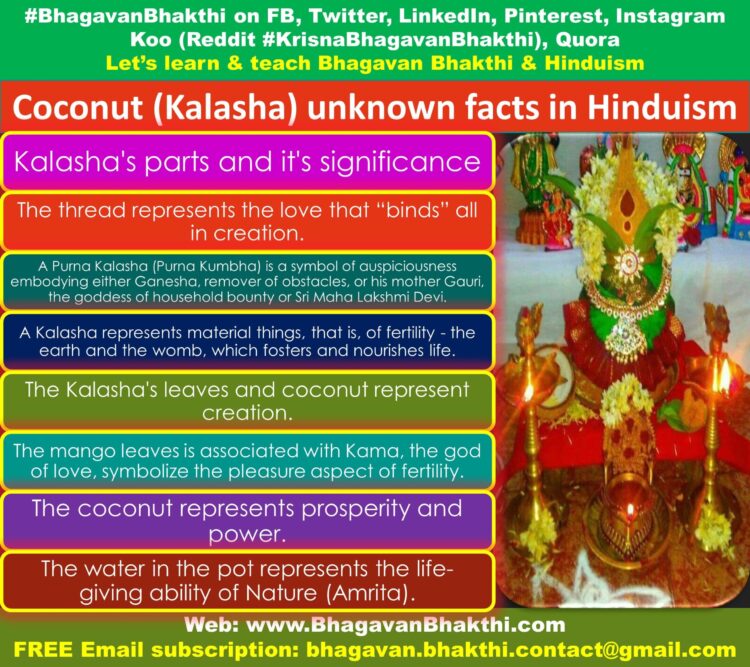 #BhagavanBhakthi on FB, Twitter, LinkedIn, Pinterest, Instagram Koo (Reddit #KrisnaBhagavanBhakthi), Quora
Let's learn & teach Bhagavan Bhakthi & Hinduism

Coconut (Kalasha) unknown facts in Hinduism

Kalasha's parts and it's significance

The thread represents the love that "binds" all in creation.

A Purna Kalasha (Purna Kumbha) is a symbol of auspiciousness embodying either Ganesha, remover of obstacles, or his mother Gauri, the goddess of household bounty or Sri Maha Lakshmi Devi.

A Kalasha represents material things, that is, of fertility - the earth and the womb, which fosters and nourishes life.

The Kalasha's leaves and coconut represent creation.

The mango leaves is associated with Kama, the god of love, symbolize the pleasure aspect of fertility.

The coconut represents prosperity and power.

The water in the pot represents the life-giving ability of Nature (Amrita).

Web: www.BhagavanBhakthi.com
FREE Email subscription: bhagavan.bhakthi.contact@gmail.com